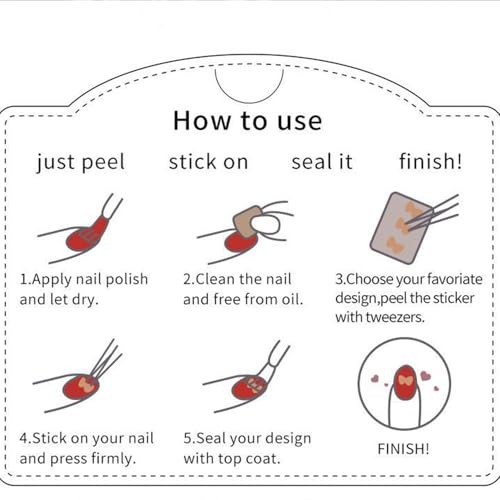 How to use

just peel stick on seal it finish!

1.Apply nail polish and let dry.

2.Clean the nail and free from oil.

3.Choose your favoriate design,peel the sticker with tweezers.

4.Stick on your nail and press firmly.

5.Seal your design with top coat.

FINISH!